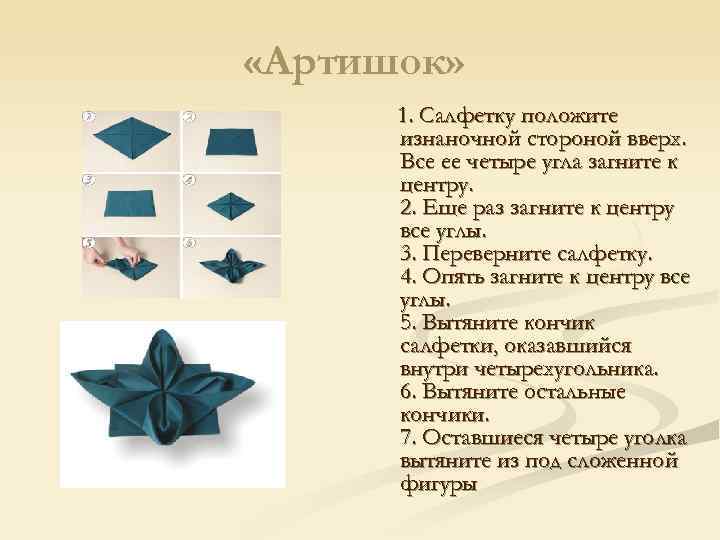 «Артишок»

1
2
3
4
5
6

1. Салфетку положите изнаночной стороной вверх. Все ее четыре угла загните к центру.
2. Еще раз загните к центру все углы.
3. Переверните салфетку.
4. Опять загните к центру все углы.
5. Вытяните кончик салфетки, оказавшийся внутри четырехугольника.
6. Вытяните остальные кончики.
7. Оставшиеся четыре уголка вытяните из под сложенной фигуры